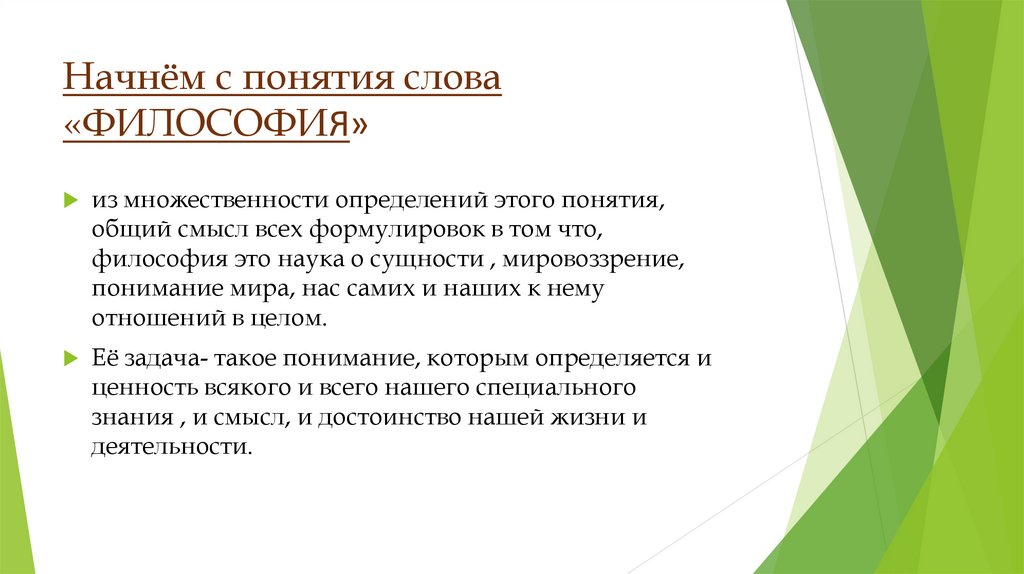 Начнём с понятия слова «ФИЛОСОФИЯ»

из множественности определений этого понятия, общий смысл всех формулировок в том что, философия это наука о сущности , мировоззрение, понимание мира, нас самих и наших к нему отношений в целом.

Её задача- такое понимание, которым определяется и ценность всякого и всего нашего специального знания , и смысл, и достоинство нашей жизни и деятельности.